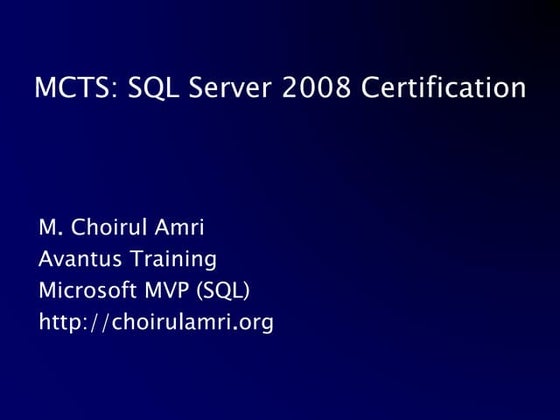 MCTS: SQL Server 2008 Certification

M. Choirul Amri
Avantus Training
Microsoft MVP (SQL)
http://choirulamri.org